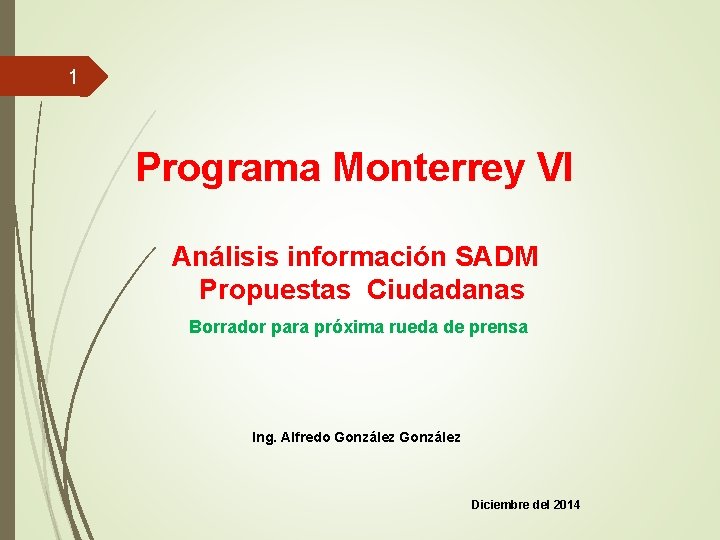 1

Programa Monterrey VI

Análisis información SADM
Propuestas Ciudadanas

Borrador para próxima rueda de prensa

Ing. Alfredo González González

Diciembre del 2014